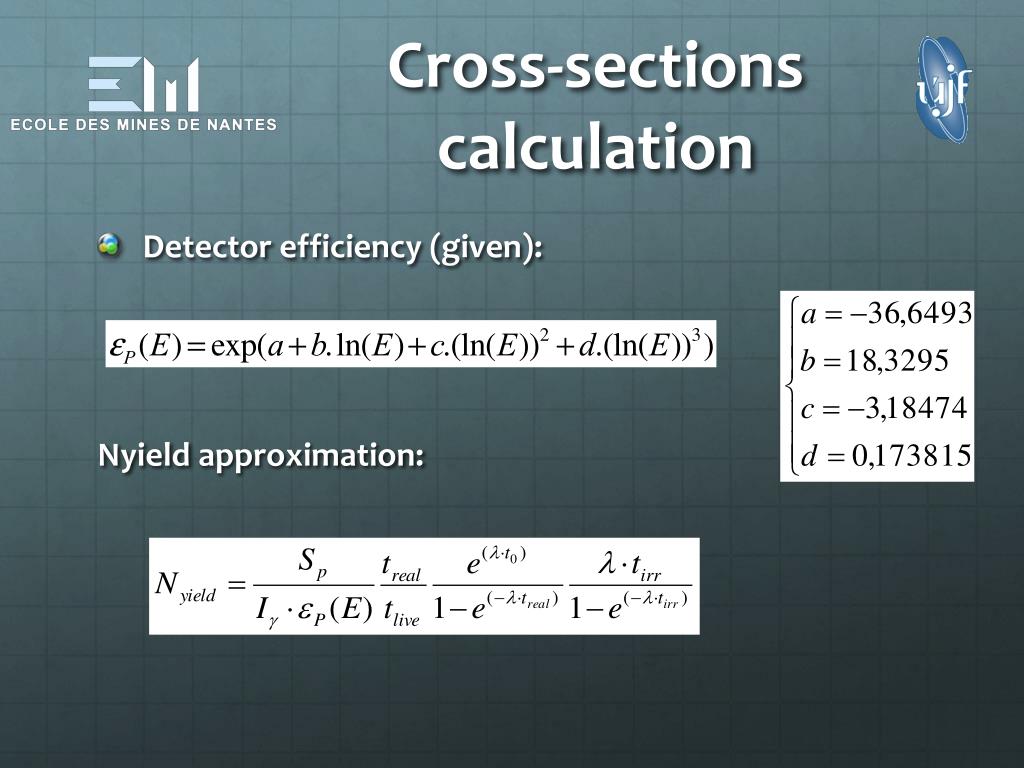 ECOLE DES MINES DE NANTES

Cross-sections calculation

ujf

Detector efficiency (given):

$\varepsilon_P(E) = \exp(a + b.\ln(E) + c.(\ln(E))^2 + d.(\ln(E))^3)$

$\begin{cases} a = -36,6493 \\ b = 18,3295 \\ c = -3,18474 \\ d = 0,173815 \end{cases}$

Nyield approximation:

$N_{yield} = \frac{S_p}{I_\gamma \cdot \varepsilon_P(E)} \frac{t_{real}}{t_{live}} \frac{e^{(\lambda \cdot t_0)}}{1 - e^{(-\lambda \cdot t_{real})}} \frac{\lambda \cdot t_{irr}}{1 - e^{(-\lambda \cdot t_{irr})}}$